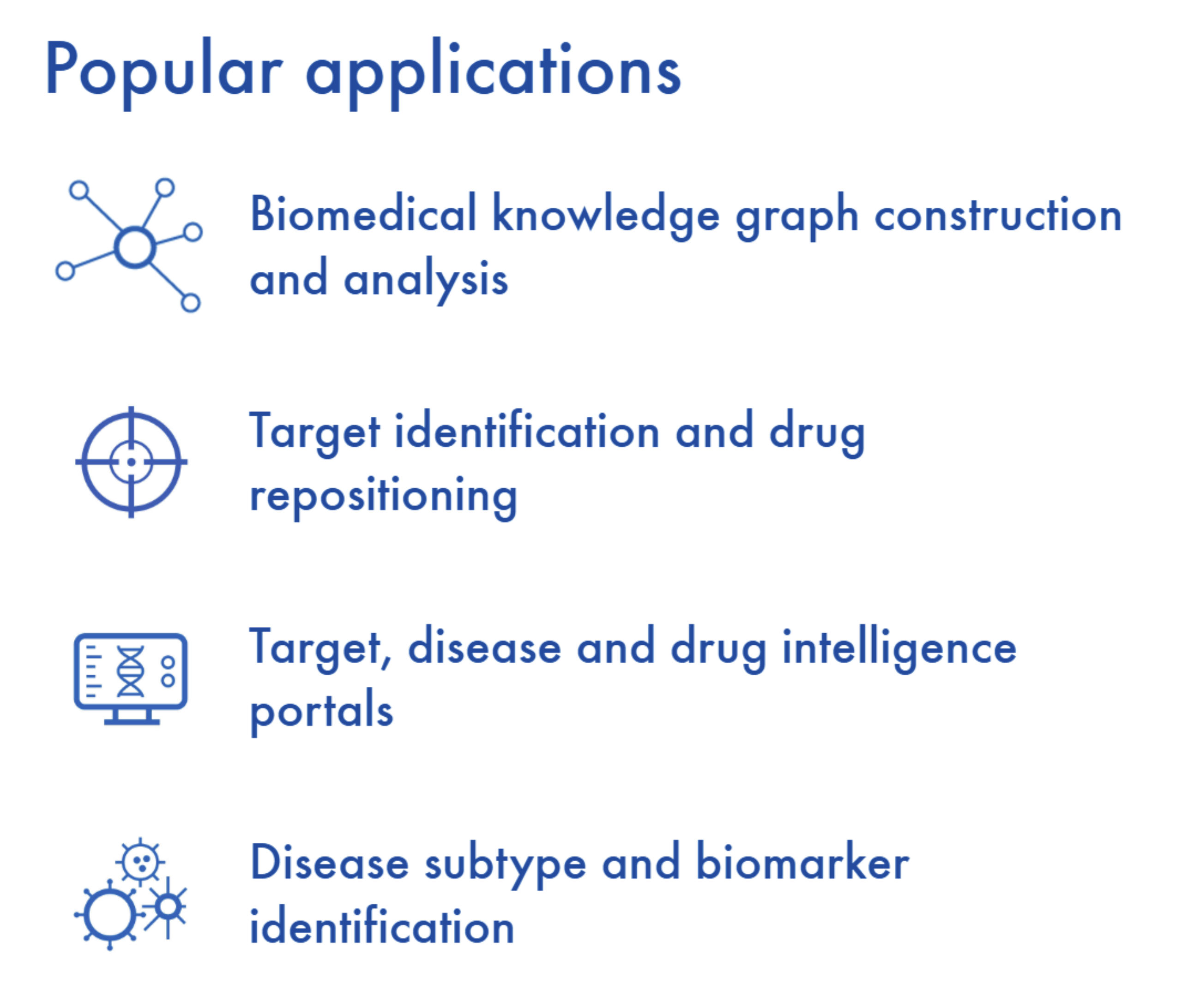 Popular applications

Biomedical knowledge graph construction and analysis

Target identification and drug repositioning

Target, disease and drug intelligence portals

Disease subtype and biomarker identification